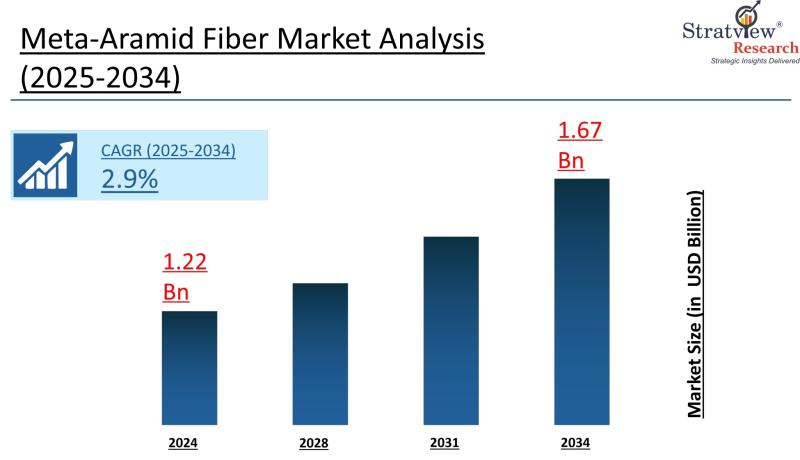 Meta-Aramid Fiber Market Analysis (2025-2034)

Stratview® Research
Strategic Insights Delivered

CAGR (2025-2034)
2.9%

1.22 Bn

1.67 Bn

Market Size (in USD Billion)

2024
2028
2031
2034